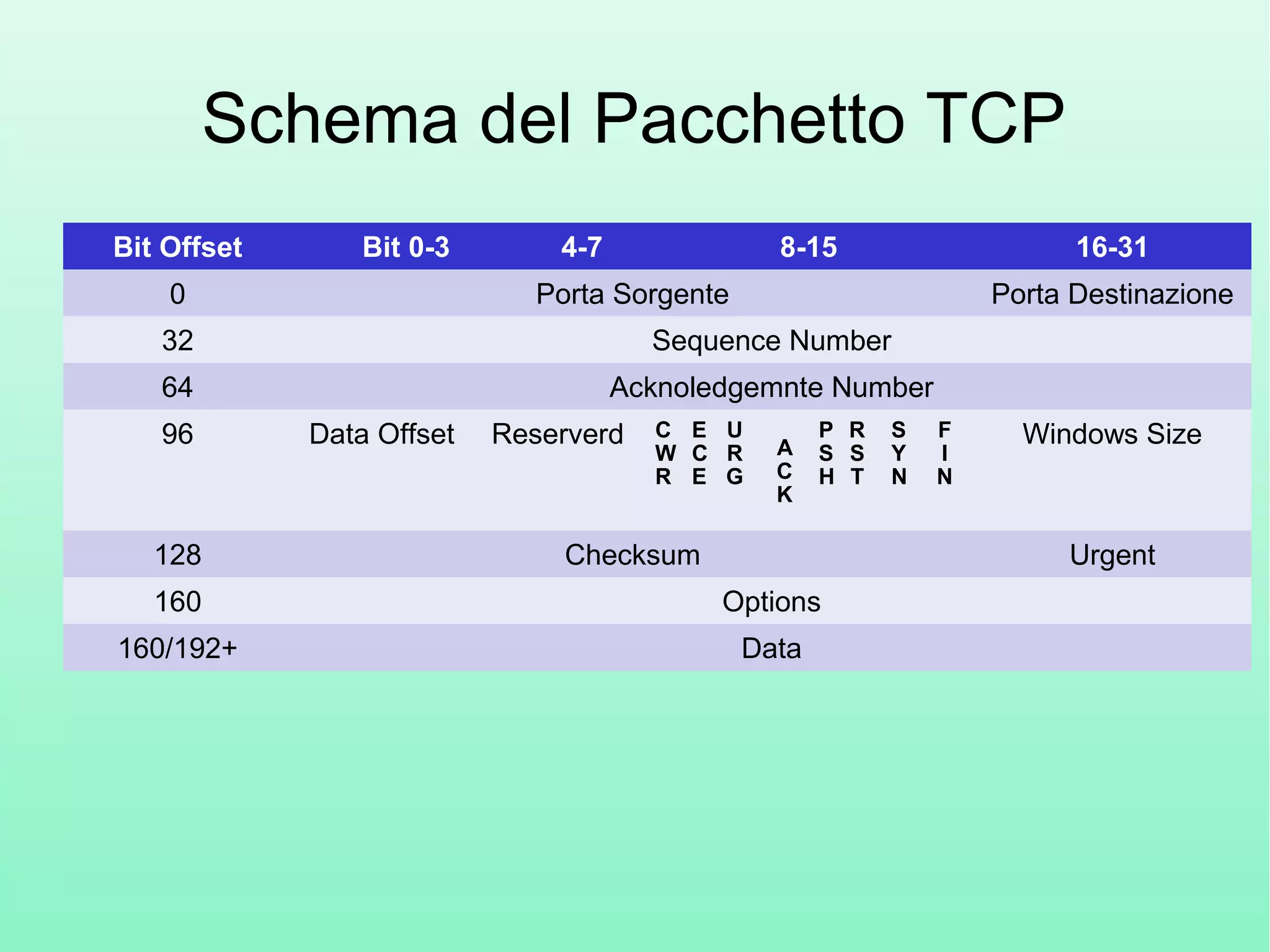 Schema del Pacchetto TCP

| Bit Offset | Bit 0-3 | 4-7 | 8-15 | 16-31 |
|---|---|---|---|---|
| 0 | Porta Sorgente | | | Porta Destinazione |
| 32 | Sequence Number | | | |
| 64 | Acknoledgemnte Number | | | |
| 96 | Data Offset | Reserverd | CWR ECE URG ACK PSH RST SYN FIN | Windows Size |
| 128 | Checksum | | | Urgent |
| 160 | Options | | | |
| 160/192+ | Data | | | |